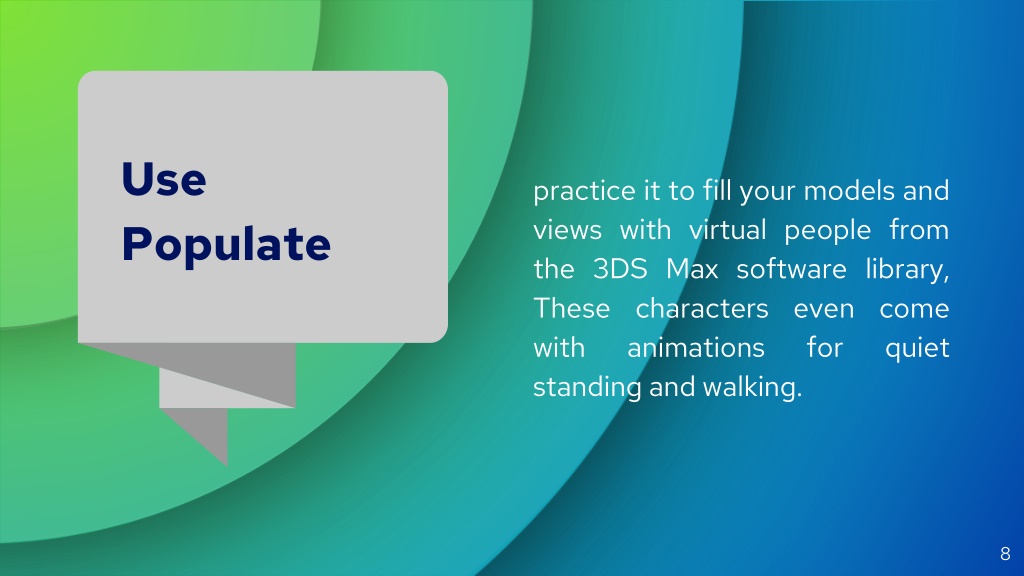 Use Populate

practice it to fill your models and views with virtual people from the 3DS Max software library, These characters even come with animations for quiet standing and walking.

8